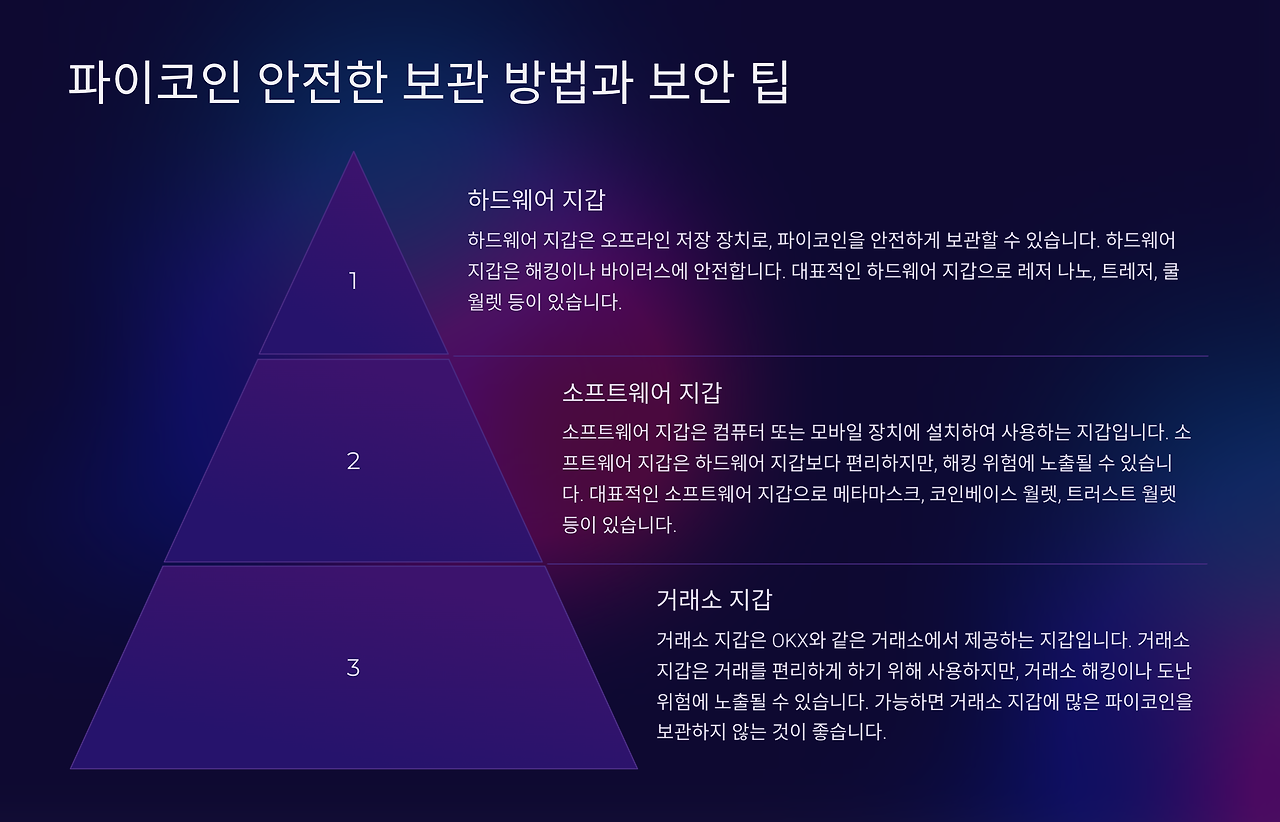 파이코인 안전한 보관 방법과 보안 팁

1

하드웨어 지갑

하드웨어 지갑은 오프라인 저장 장치로, 파이코인을 안전하게 보관할 수 있습니다. 하드웨어 지갑은 해킹이나 바이러스에 안전합니다. 대표적인 하드웨어 지갑으로 레저 나노, 트레저, 쿨 월렛 등이 있습니다.

2

소프트웨어 지갑

소프트웨어 지갑은 컴퓨터 또는 모바일 장치에 설치하여 사용하는 지갑입니다. 소프트웨어 지갑은 하드웨어 지갑보다 편리하지만, 해킹 위험에 노출될 수 있습니다. 대표적인 소프트웨어 지갑으로 메타마스크, 코인베이스 월렛, 트러스트 월렛 등이 있습니다.

3

거래소 지갑

거래소 지갑은 OKX와 같은 거래소에서 제공하는 지갑입니다. 거래소 지갑은 거래를 편리하게 하기 위해 사용하지만, 거래소 해킹이나 도난 위험에 노출될 수 있습니다. 가능하면 거래소 지갑에 많은 파이코인을 보관하지 않는 것이 좋습니다.